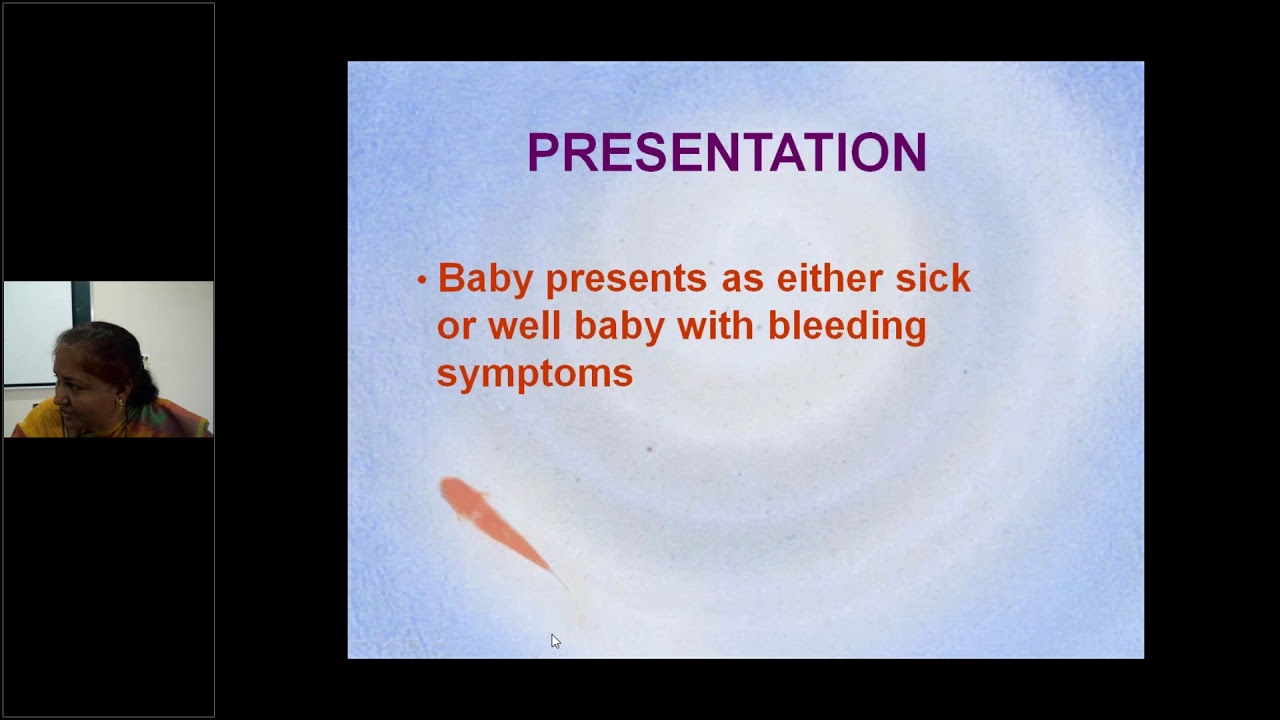 PRESENTATION

• Baby presents as either sick or well baby with bleeding symptoms